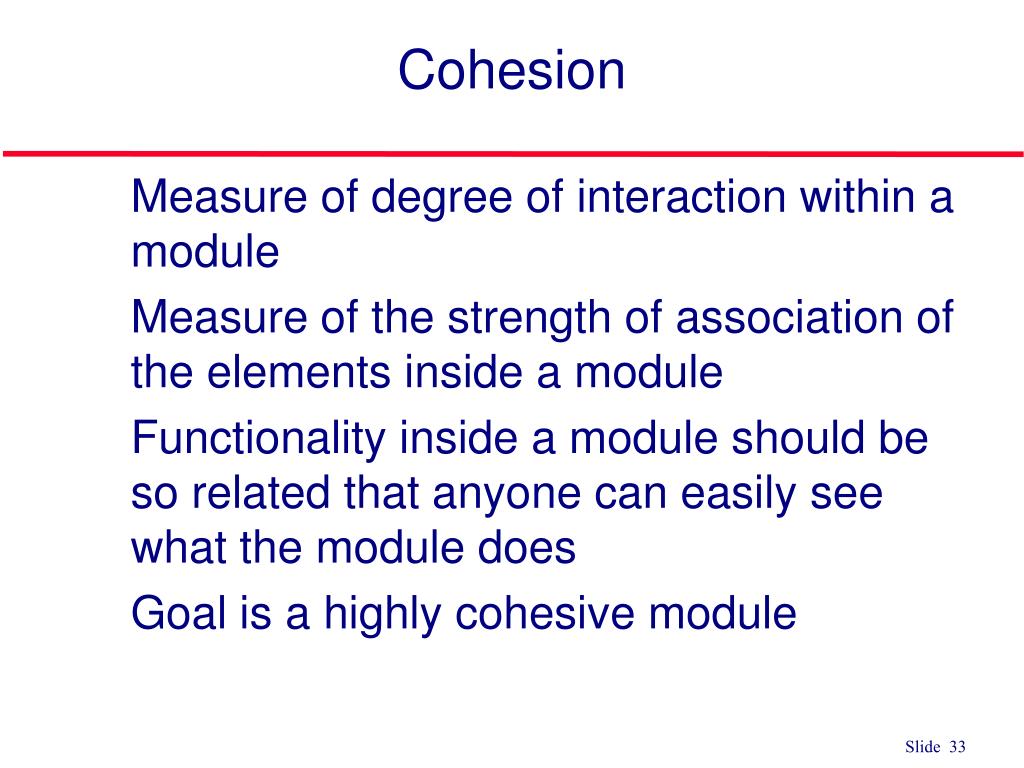 Cohesion

Measure of degree of interaction within a module

Measure of the strength of association of the elements inside a module

Functionality inside a module should be so related that anyone can easily see what the module does

Goal is a highly cohesive module

Slide 33